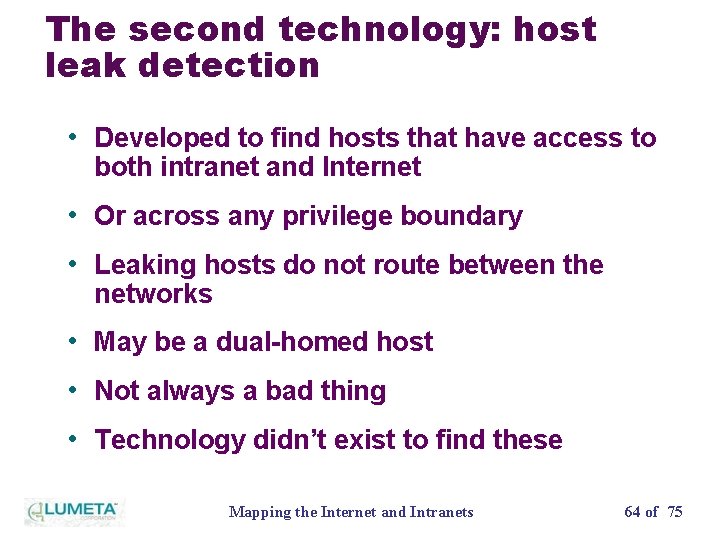 The second technology: host leak detection

• Developed to find hosts that have access to both intranet and Internet

• Or across any privilege boundary

• Leaking hosts do not route between the networks

• May be a dual-homed host

• Not always a bad thing

• Technology didn't exist to find these

LUMETA CORPORATION

Mapping the Internet and Intranets

64 of 75